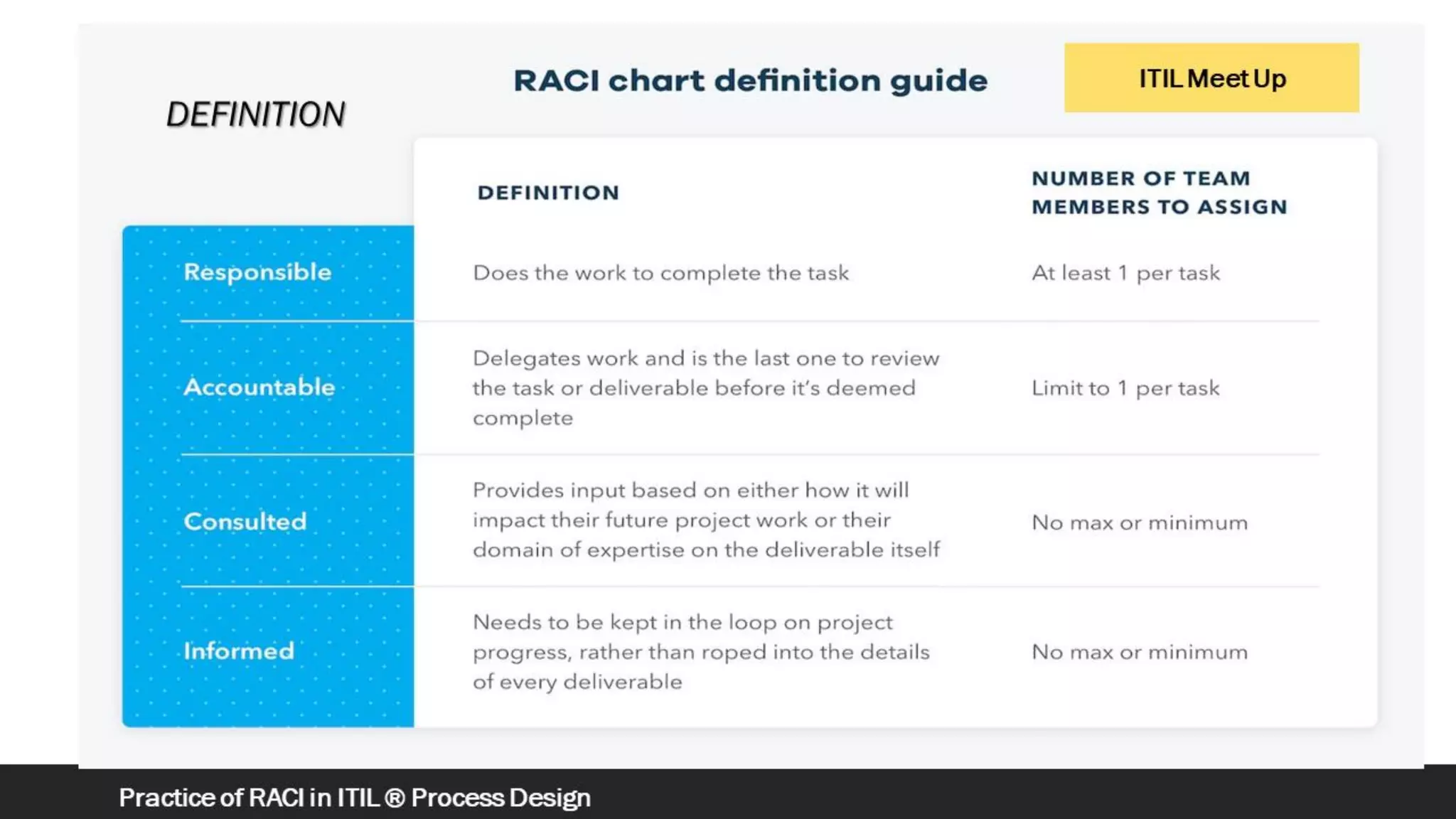 DEFINITION

RACI chart definition guide

ITIL Meet Up

| | DEFINITION | NUMBER OF TEAM MEMBERS TO ASSIGN |
|---|---|---|
| Responsible | Does the work to complete the task | At least 1 per task |
| Accountable | Delegates work and is the last one to review the task or deliverable before it's deemed complete | Limit to 1 per task |
| Consulted | Provides input based on either how it will impact their future project work or their domain of expertise on the deliverable itself | No max or minimum |
| Informed | Needs to be kept in the loop on project progress, rather than roped into the details of every deliverable | No max or minimum |

Practice of RACI in ITIL ® Process Design